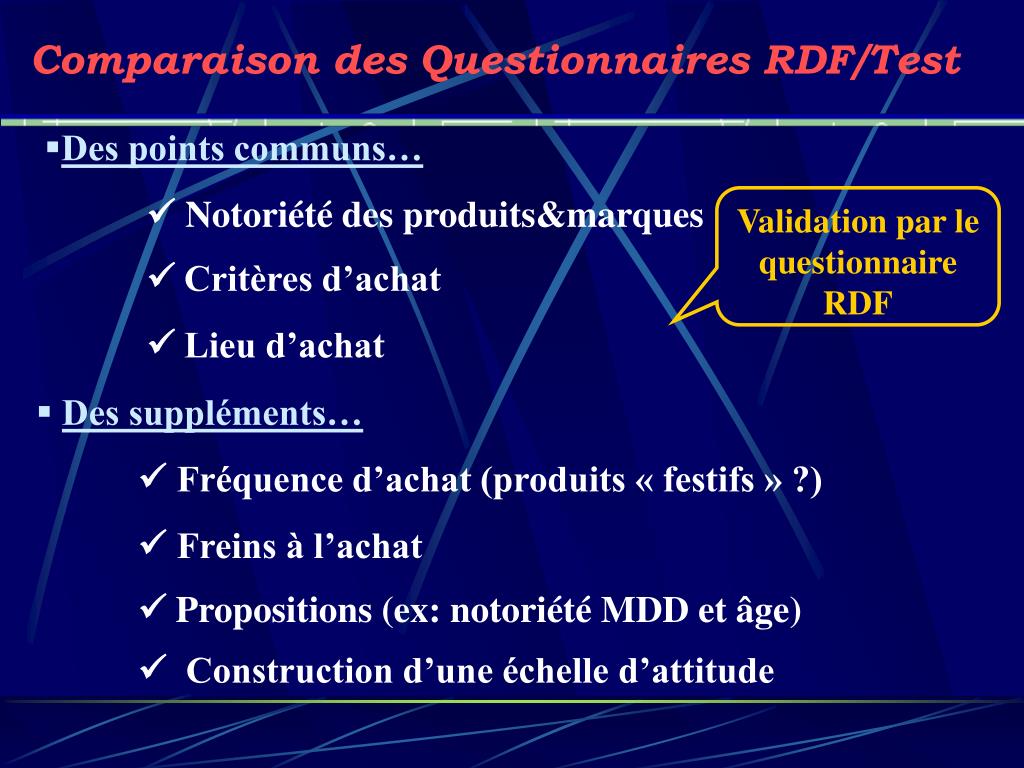 Comparaison des Questionnaires RDF/Test

▪Des points communs…

✓ Notoriété des produits&marques

✓ Critères d’achat

✓ Lieu d’achat

Validation par le questionnaire RDF

▪ Des suppléments…

✓ Fréquence d’achat (produits « festifs » ?)

✓ Freins à l’achat

✓ Propositions (ex: notoriété MDD et âge)

✓ Construction d’une échelle d’attitude